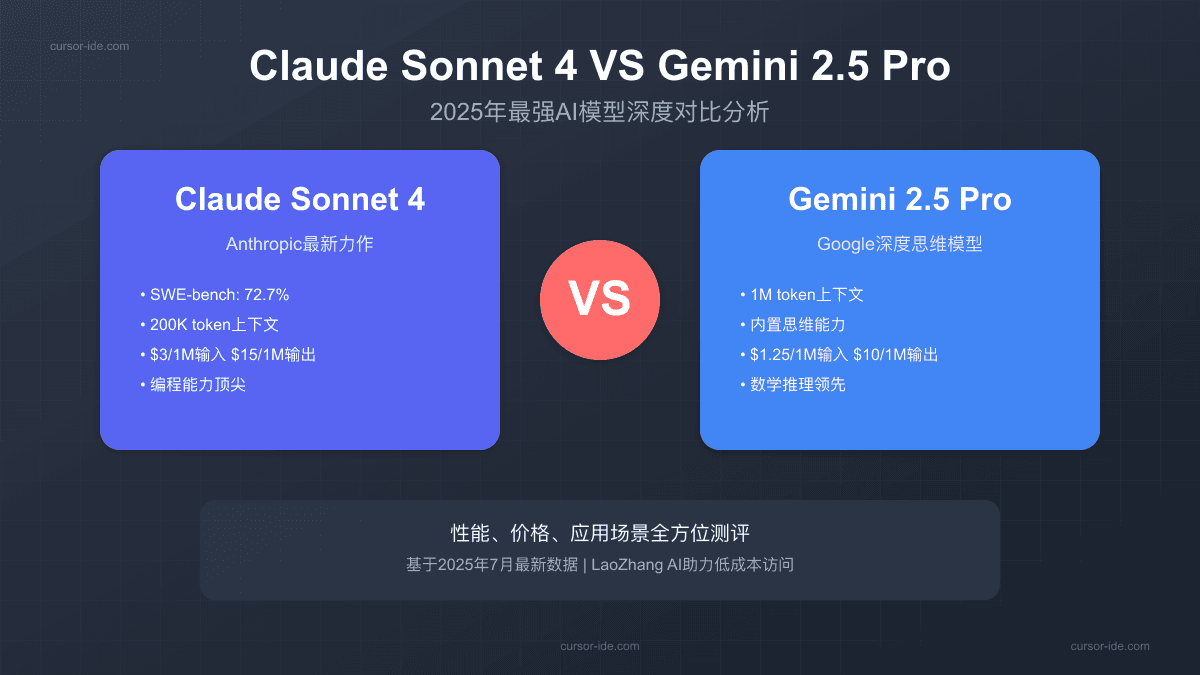 cursor-ide.com

Claude Sonnet 4 VS Gemini 2.5 Pro

2025年最强AI模型深度对比分析

Claude Sonnet 4

Anthropic最新力作

• SWE-bench: 72.7%
• 200K token上下文
• \$3/1M输入 \$15/1M输出
• 编程能力顶尖

VS

Gemini 2.5 Pro

Google深度思维模型

• 1M token上下文
• 内置思维能力
• \$1.25/1M输入 \$10/1M输出
• 数学推理领先

性能、价格、应用场景全方位测评

基于2025年7月最新数据 | LaoZhang AI助力低成本访问

cursor-ide.com

cursor-ide.com